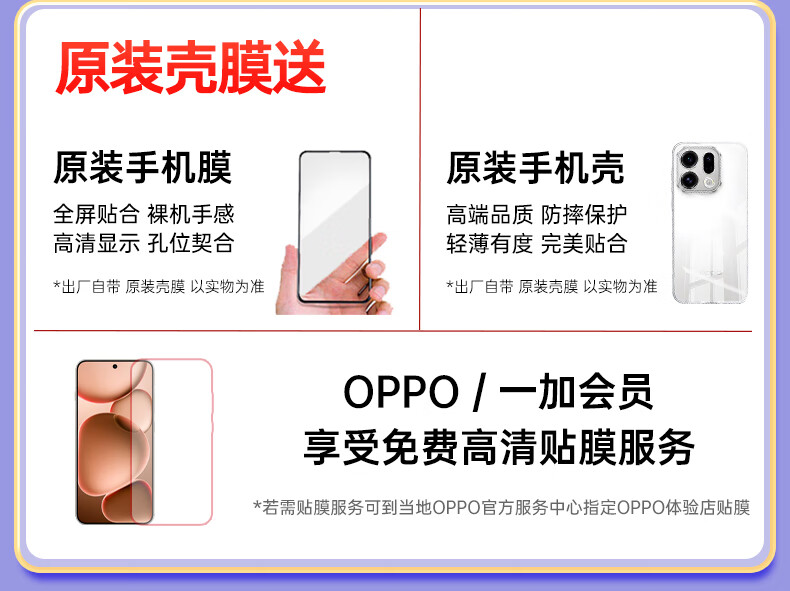 原装壳膜送

原装手机膜

全屏贴合 裸机手感
高清显示 孔位契合

*出厂自带 原装壳膜 以实物为准

原装手机壳

高端品质 防摔保护
轻薄有度 完美贴合

*出厂自带 原装壳膜 以实物为准

OPPO / 一加会员
享受免费高清贴膜服务

*若需贴膜服务可到当地OPPO官方服务中心指定OPPO体验店贴膜